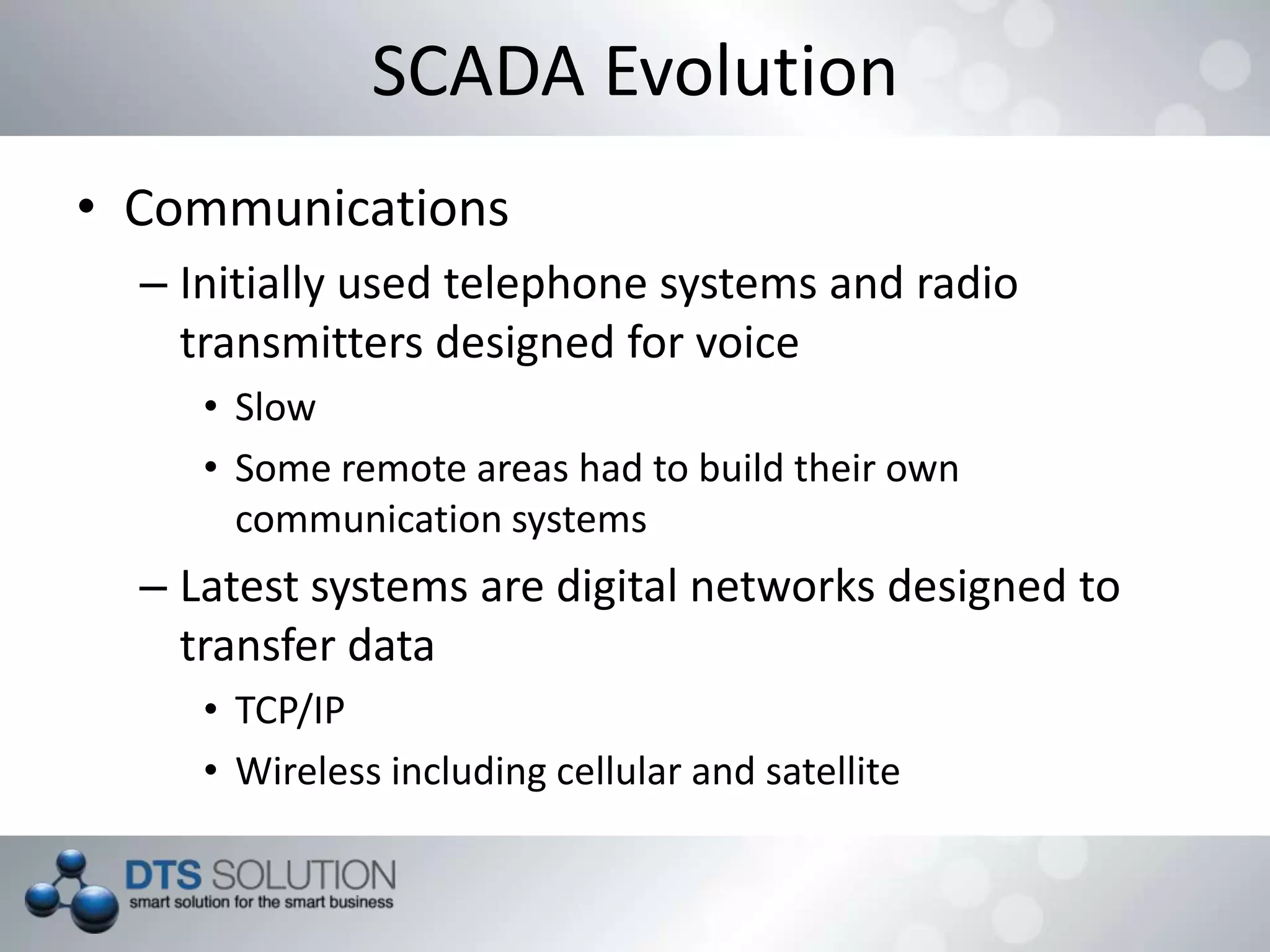 SCADA Evolution

• Communications
– Initially used telephone systems and radio transmitters designed for voice
• Slow
• Some remote areas had to build their own communication systems
– Latest systems are digital networks designed to transfer data
• TCP/IP
• Wireless including cellular and satellite

DTS SOLUTION
smart solution for the smart business